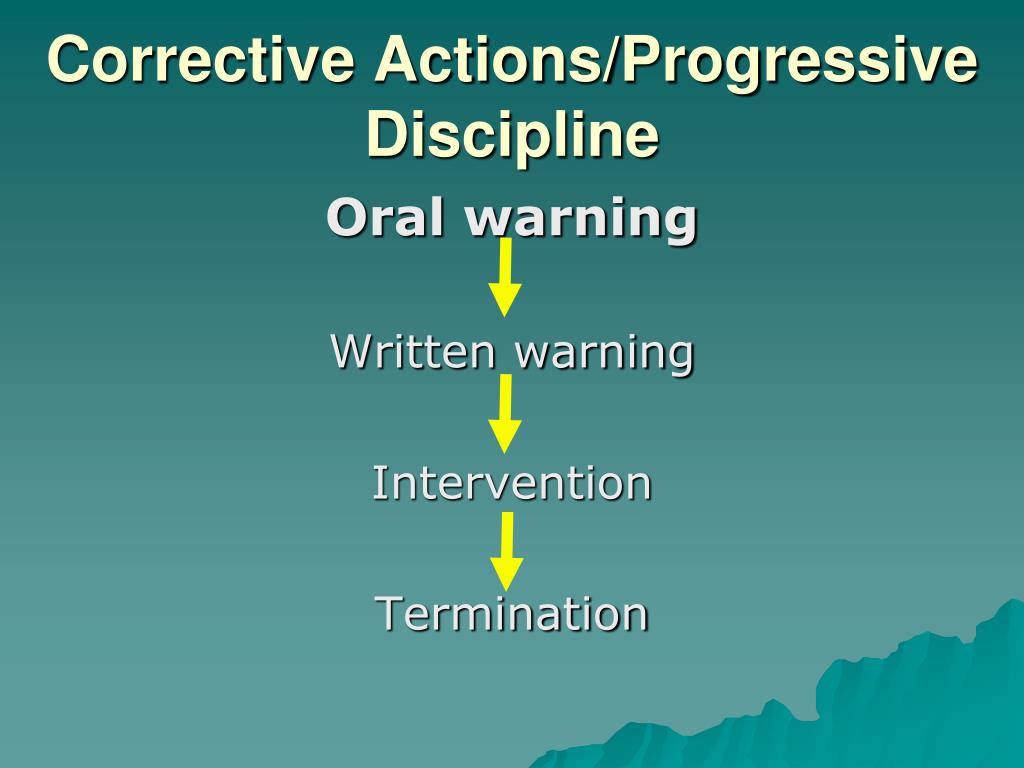 Corrective Actions/Progressive Discipline

Oral warning

Written warning

Intervention

Termination